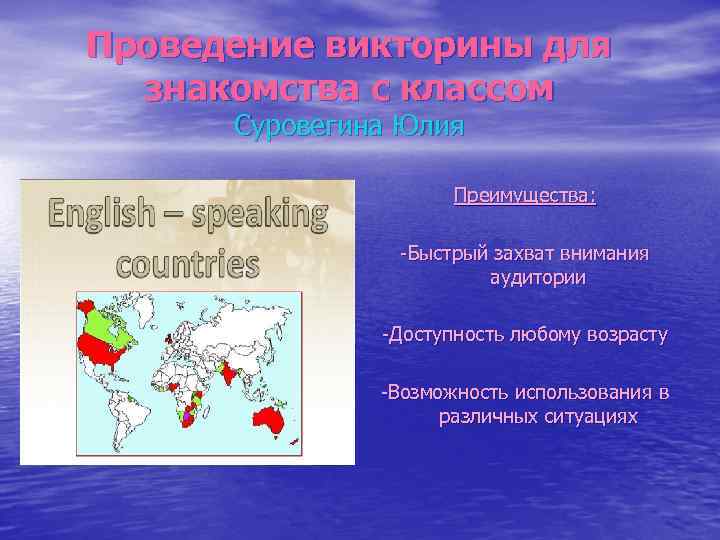 Проведение викторины для знакомства с классом
Суровегина Юлия

English – speaking countries

Преимущества:

-Быстрый захват внимания аудитории

-Доступность любому возрасту

-Возможность использования в различных ситуациях